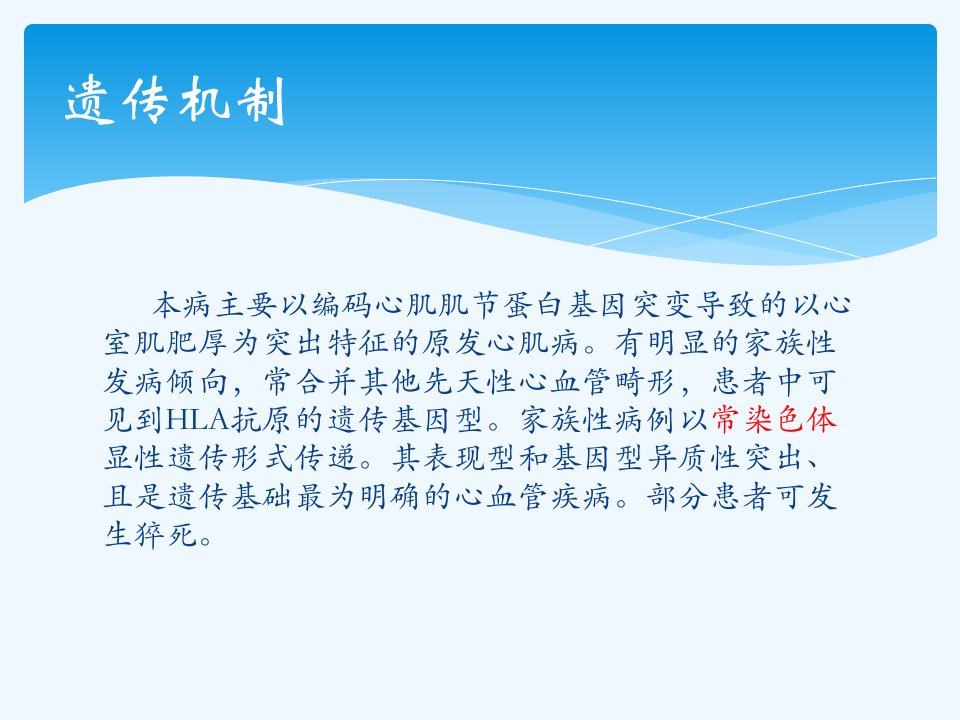 遗传机制

本病主要以编码心肌肌节蛋白基因突变导致的以心室肌肥厚为突出特征的原发心肌病。有明显的家族性发病倾向，常合并其他先天性心血管畸形，患者中可见到HLA抗原的遗传基因型。家族性病例以常染色体显性遗传形式传递。其表现型和基因型异质性突出、且是遗传基础最为明确的心血管疾病。部分患者可发生猝死。